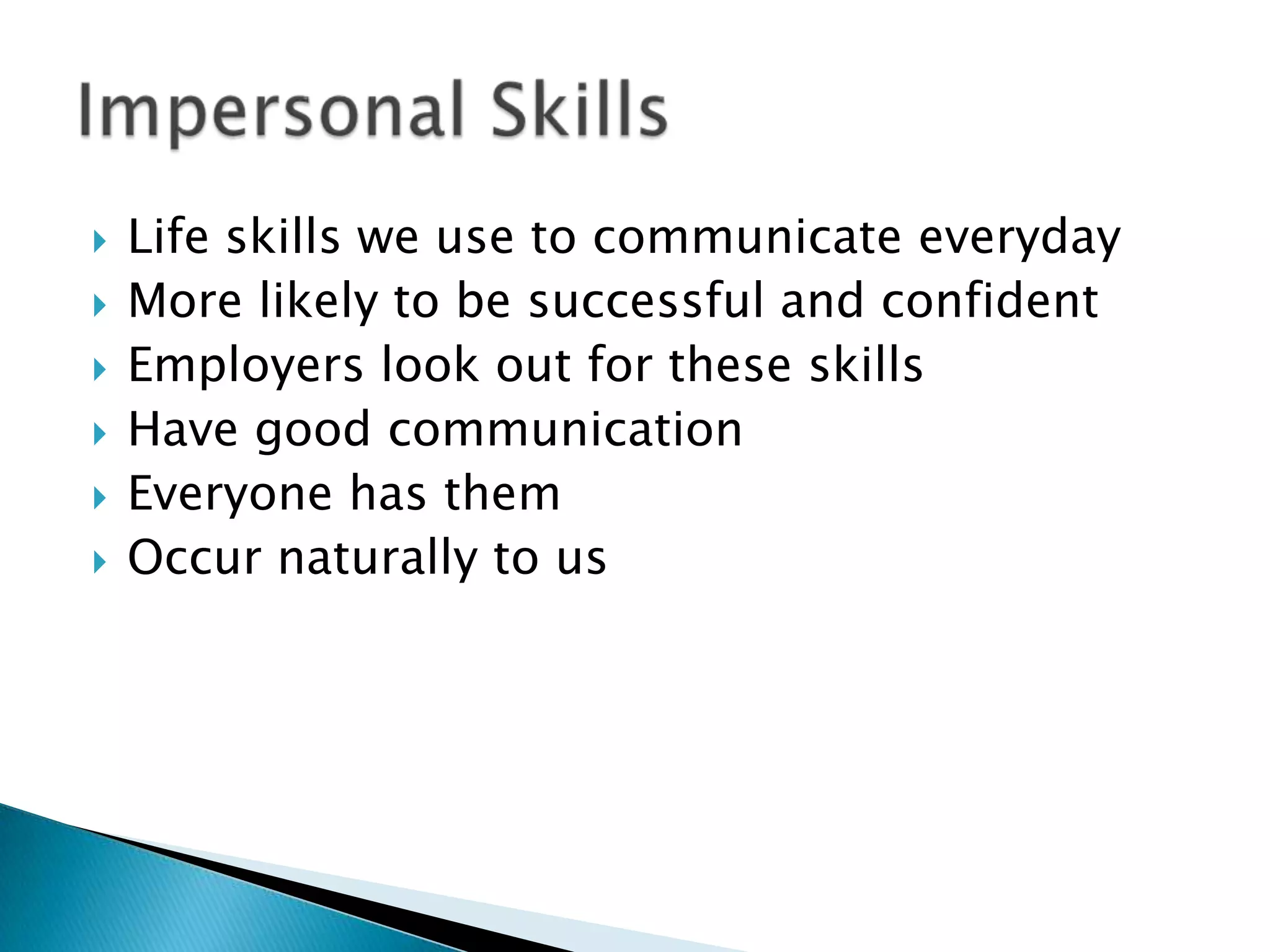 Impersonal Skills

Life skills we use to communicate everyday
More likely to be successful and confident
Employers look out for these skills
Have good communication
Everyone has them
Occur naturally to us